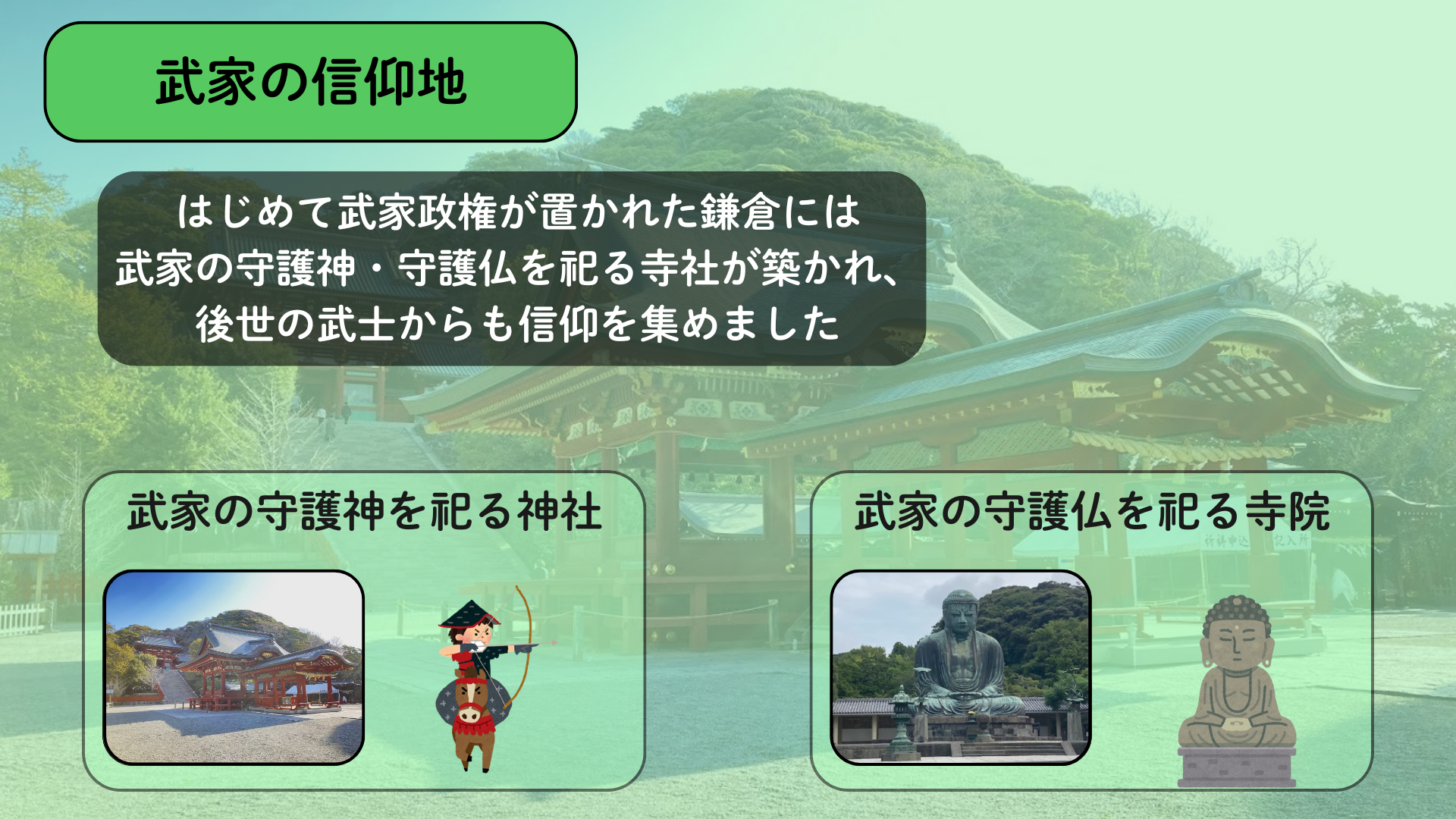 武家の信仰地

はじめて武家政権が置かれた鎌倉には
武家の守護神・守護仏を祀る寺社が築かれ、
後世の武士からも信仰を集めました

武家の守護神を祀る神社

武家の守護仏を祀る寺院